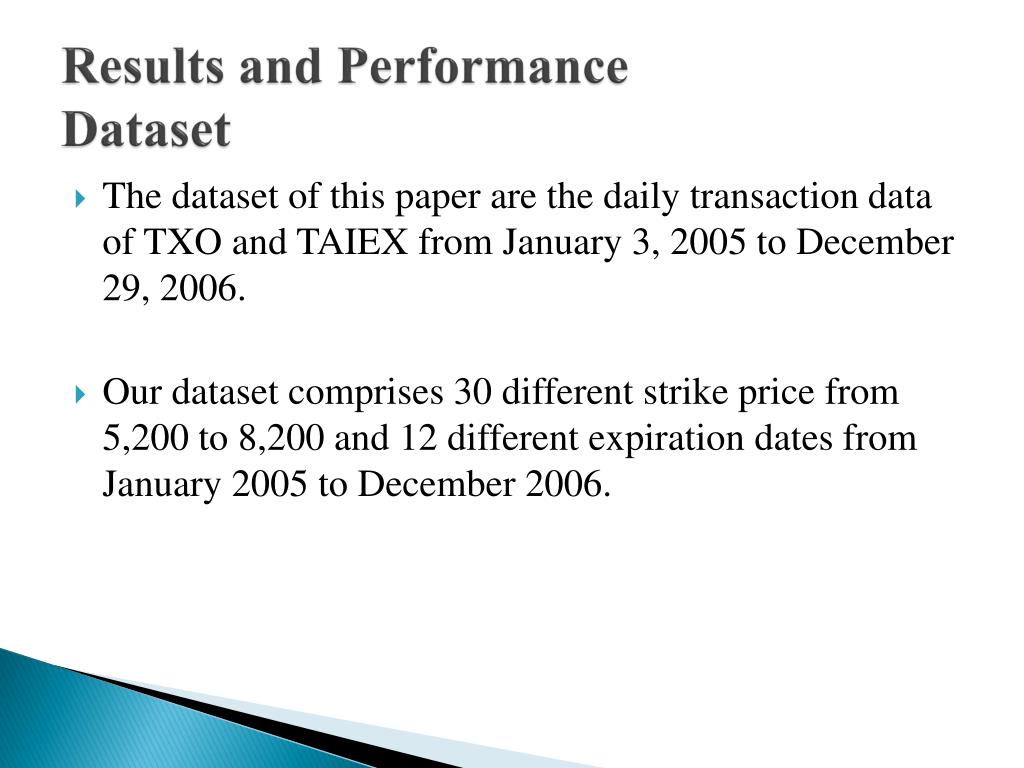 Results and Performance
Dataset

The dataset of this paper are the daily transaction data of TXO and TAIEX from January 3, 2005 to December 29, 2006.

Our dataset comprises 30 different strike price from 5,200 to 8,200 and 12 different expiration dates from January 2005 to December 2006.